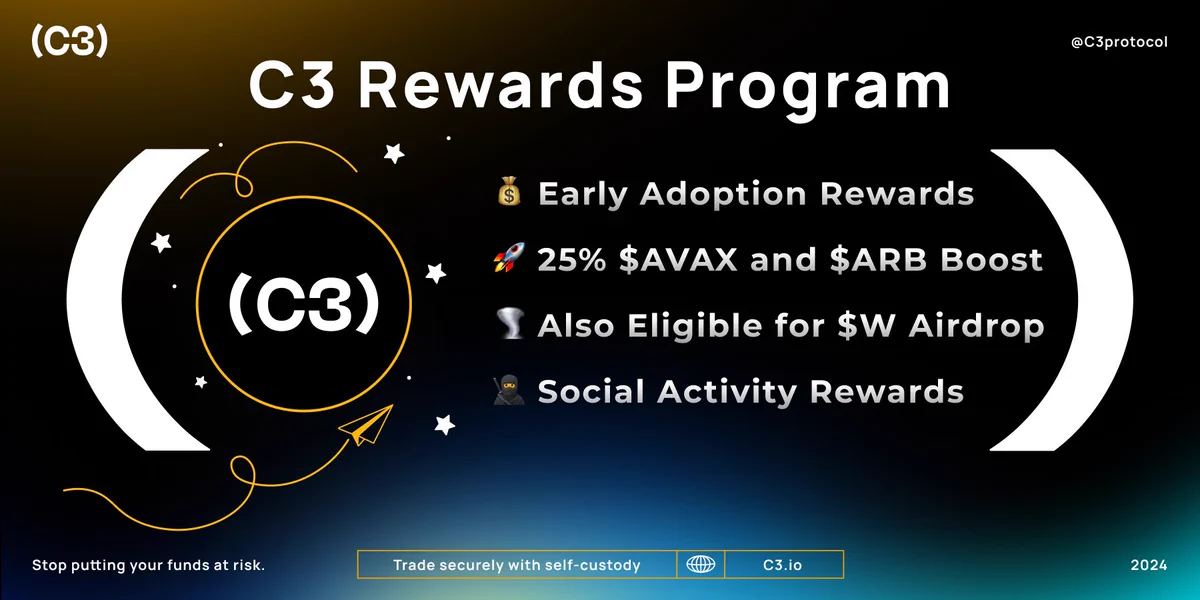 (C3)

@C3protocol

C3 Rewards Program

(C3)

💰 Early Adoption Rewards

🚀 25% \$AVAX and \$ARB Boost

🌪️ Also Eligible for \$W Airdrop

🥷 Social Activity Rewards

Stop putting your funds at risk.

Trade securely with self-custody

C3.io

2024